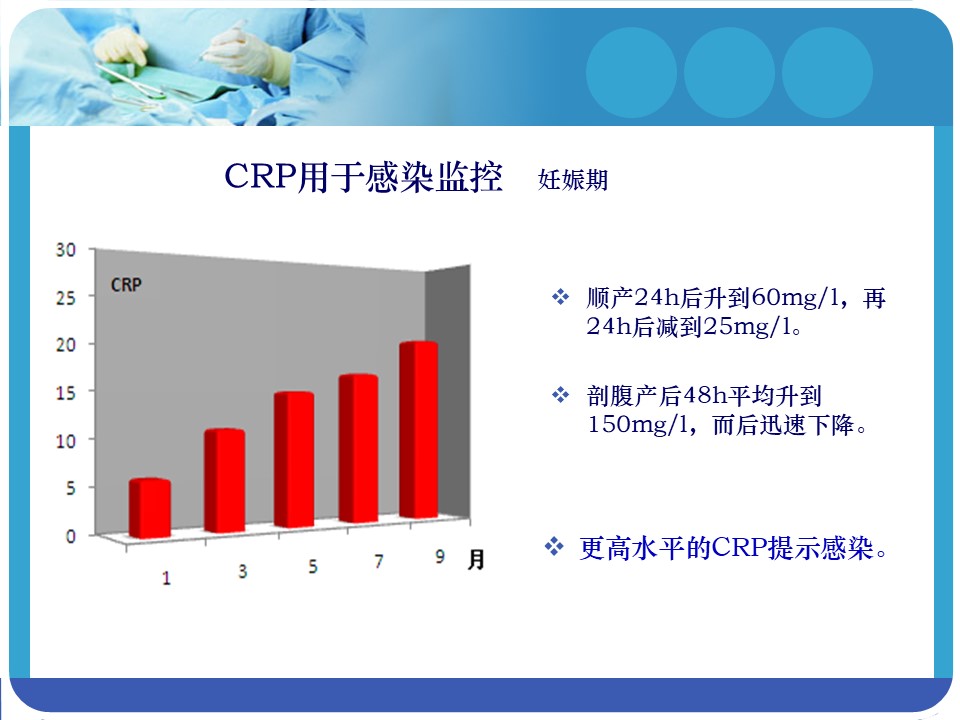 CRP用于感染监控　妊娠期

30
25
20
15
10
5
0
CRP
1 3 5 7 9 月

❖ 顺产24h后升到60mg/l，再24h后减到25mg/l。

❖ 剖腹产后48h平均升到150mg/l，而后迅速下降。

❖ 更高水平的CRP提示感染。